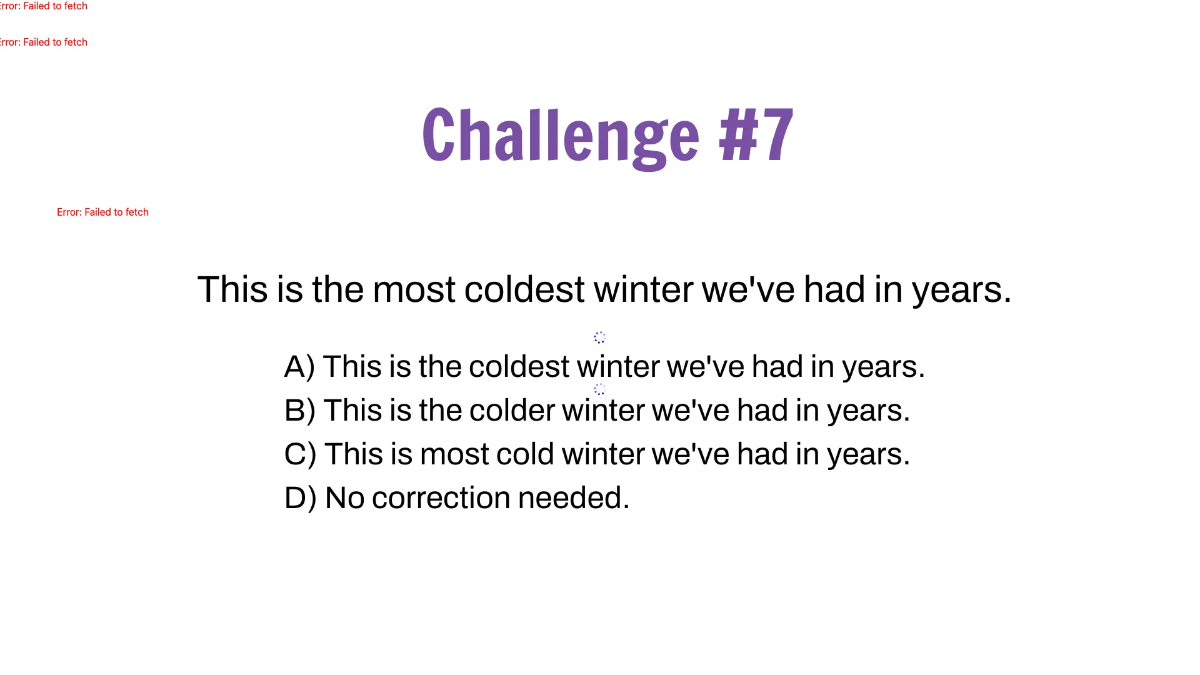 Error: Failed to fetch

Error: Failed to fetch

Challenge #7

Error: Failed to fetch

This is the most coldest winter we've had in years.

A) This is the coldest winter we've had in years.
B) This is the colder winter we've had in years.
C) This is most cold winter we've had in years.
D) No correction needed.